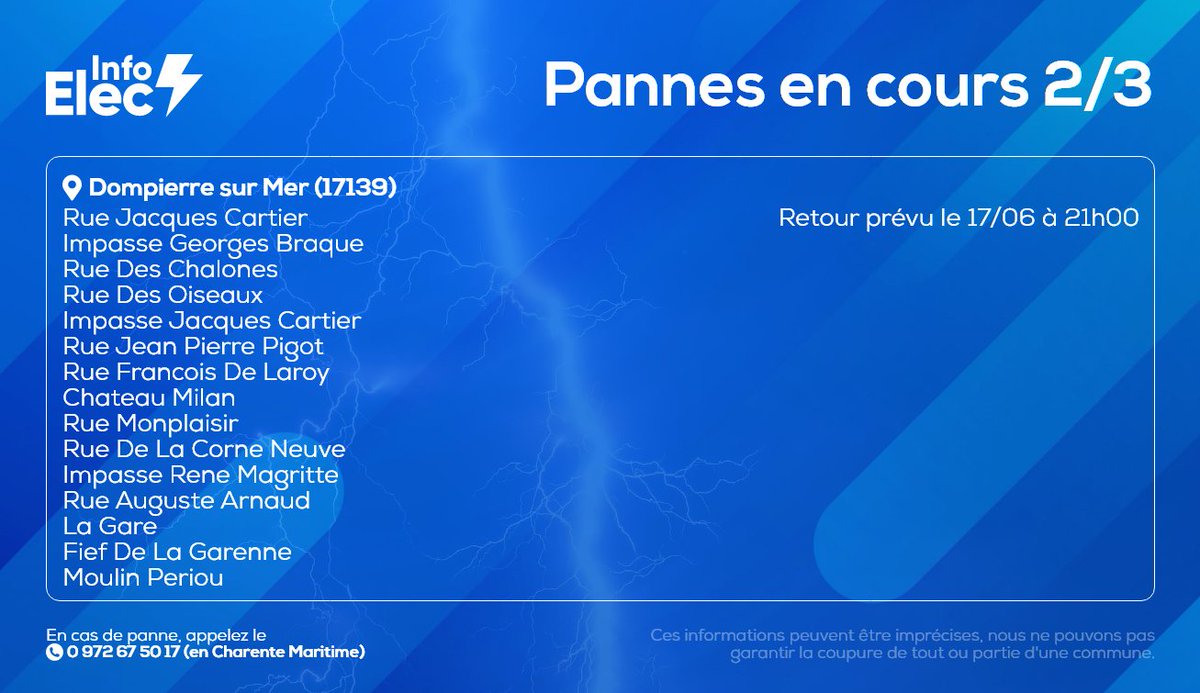 Info Elec

Pannes en cours 2/3

Dompierre sur Mer (17139)

Rue Jacques Cartier
Impasse Georges Braque
Rue Des Chalones
Rue Des Oiseaux
Impasse Jacques Cartier
Rue Jean Pierre Pigot
Rue Francois De Laroy
Chateau Milan
Rue Monplaisir
Rue De La Corne Neuve
Impasse Rene Magritte
Rue Auguste Arnaud
La Gare
Fief De La Garenne
Moulin Periou

Retour prévu le 17/06 à 21h00

En cas de panne, appelez le
0 972 67 50 17 (en Charente Maritime)

Ces informations peuvent être imprécises, nous ne pouvons pas garantir la coupure de tout ou partie d'une commune.